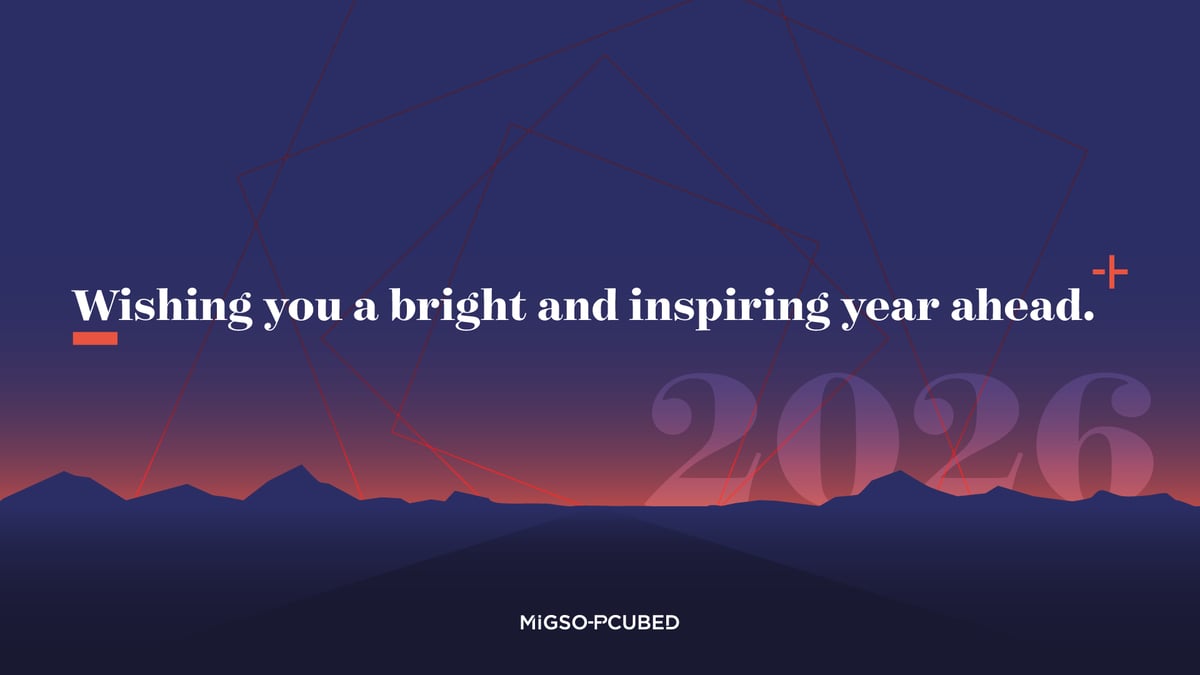 Wishing you a bright and inspiring year ahead.

2026

MIGSO-PCUBED